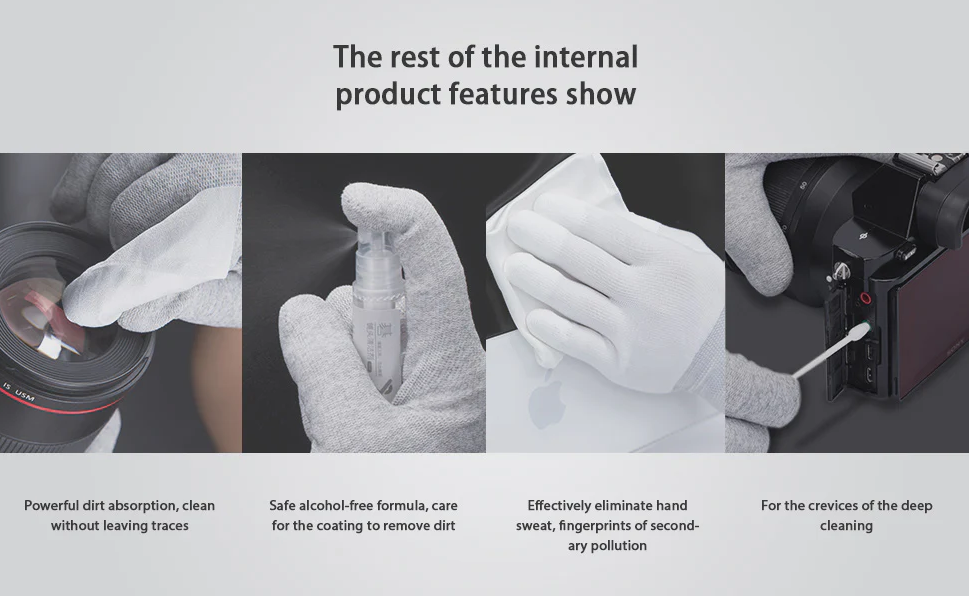 The rest of the internal product features show

IS USM

Powerful dirt absorption, clean without leaving traces

Safe alcohol-free formula, care for the coating to remove dirt

Effectively eliminate hand sweat, fingerprints of secondary pollution

For the crevices of the deep cleaning